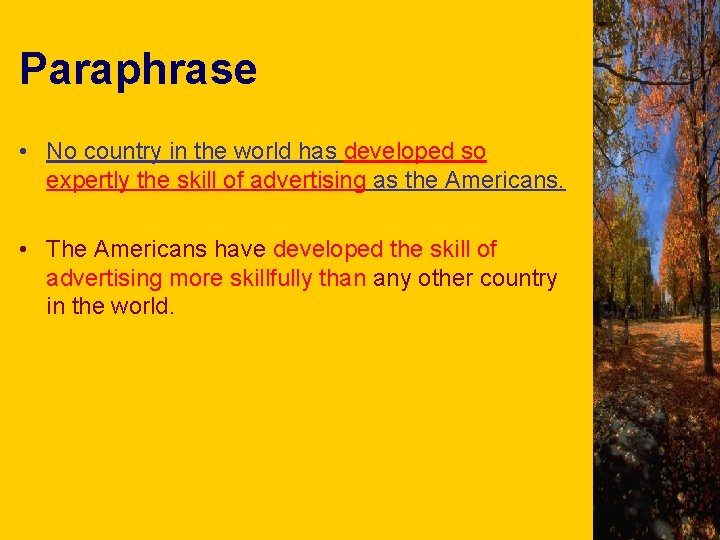 Paraphrase

• No country in the world has developed so expertly the skill of advertising as the Americans.

• The Americans have developed the skill of advertising more skillfully than any other country in the world.